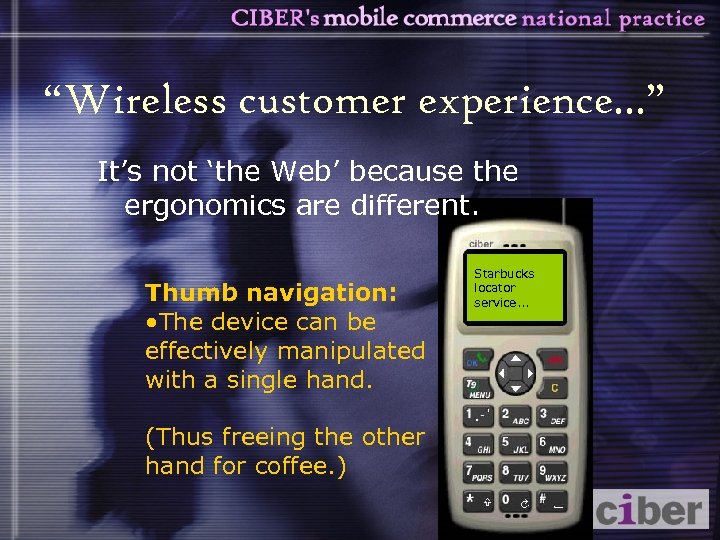 CIBER's mobile commerce national practice

"Wireless customer experience..."

It's not 'the Web' because the ergonomics are different.

Thumb navigation:
•The device can be effectively manipulated with a single hand.

(Thus freeing the other hand for coffee.)

ciber

Starbucks locator service...

ON

T9 MENU

C

1 .-'

2 ABC

3 DEF

4 GHI

5 JKL

6 MNO

7 PQRS

8 TUV

9 WXYZ

*

0

#

ciber